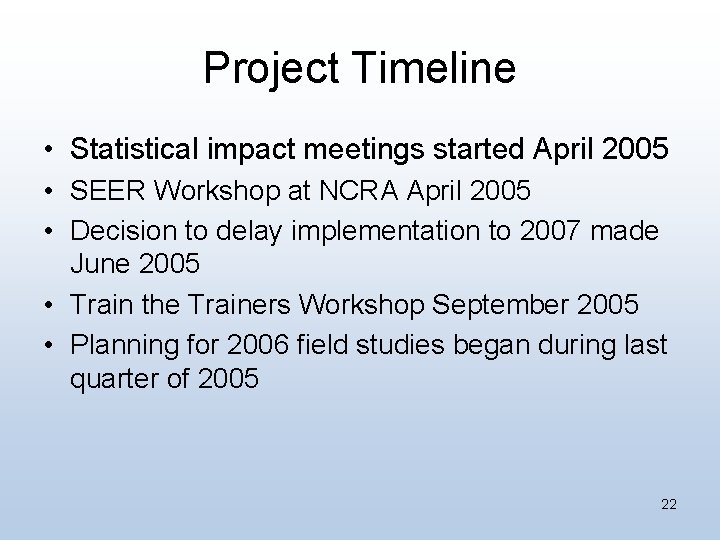 Project Timeline

• Statistical impact meetings started April 2005
• SEER Workshop at NCRA April 2005
• Decision to delay implementation to 2007 made June 2005
• Train the Trainers Workshop September 2005
• Planning for 2006 field studies began during last quarter of 2005

22